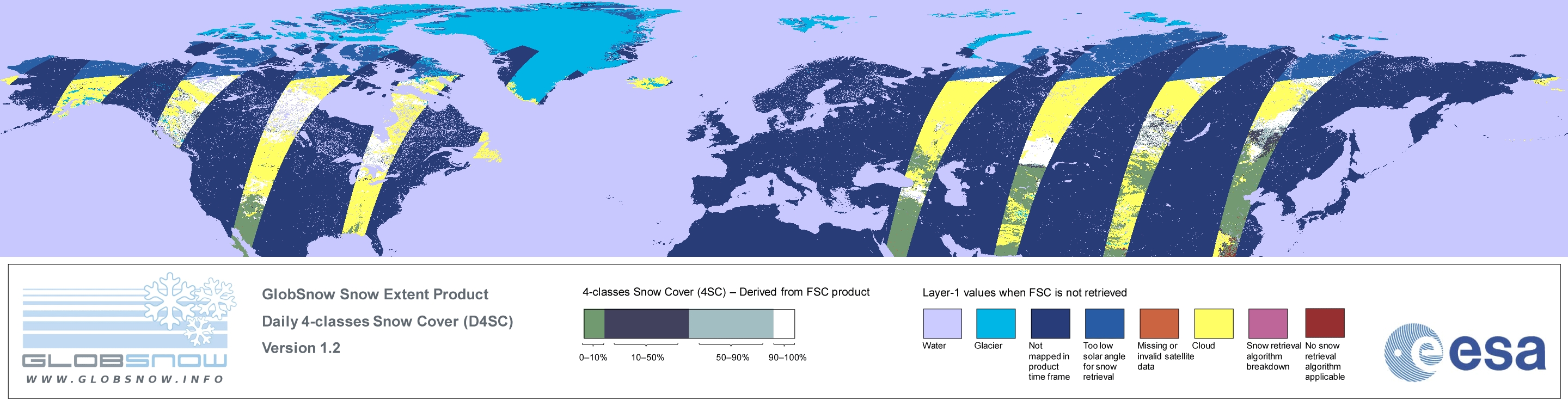 GLOBSNOW
WWW.GLOBSNOW.INFO

GlobSnow Snow Extent Product
Daily 4-classes Snow Cover (D4SC)
Version 1.2

4-classes Snow Cover (4SC) – Derived from FSC product
0–10%
10–50%
50–90%
90–100%

Layer-1 values when FSC is not retrieved
Water
Glacier
Not mapped in product time frame
Too low solar angle for snow retrieval
Missing or invalid satellite data
Cloud
Snow retrieval algorithm breakdown
No snow retrieval algorithm applicable

esa